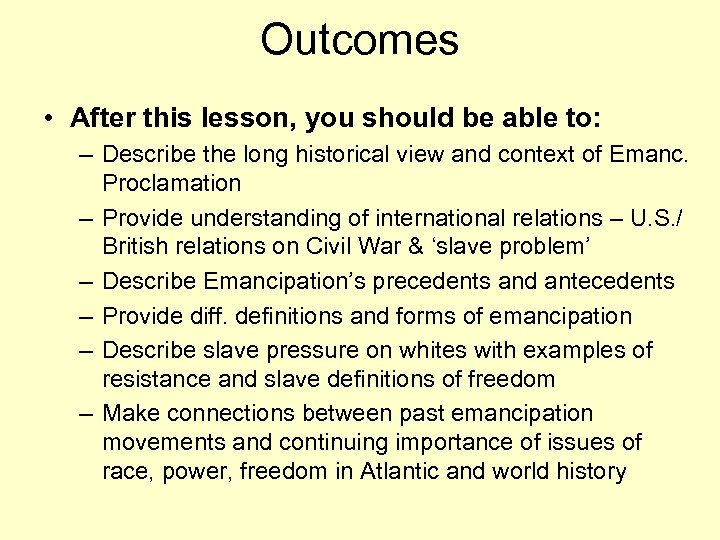 Outcomes

• After this lesson, you should be able to:
– Describe the long historical view and context of Emanc. Proclamation
– Provide understanding of international relations – U.S./ British relations on Civil War & ‘slave problem’
– Describe Emancipation’s precedents and antecedents
– Provide diff. definitions and forms of emancipation
– Describe slave pressure on whites with examples of resistance and slave definitions of freedom
– Make connections between past emancipation movements and continuing importance of issues of race, power, freedom in Atlantic and world history